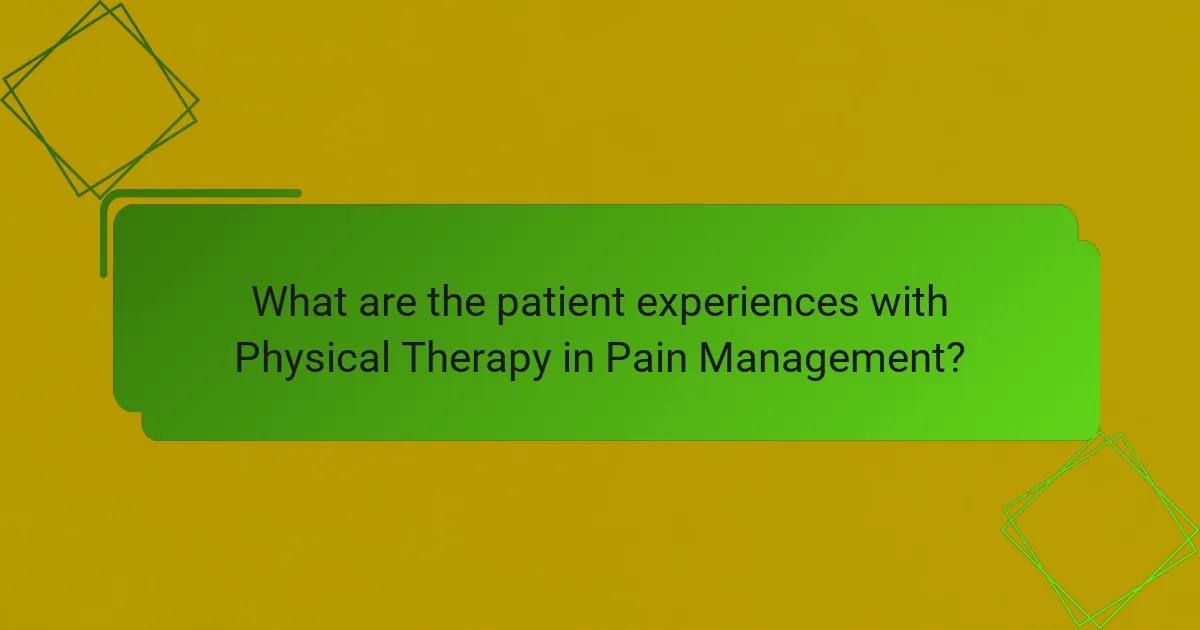 What are the patient experiences with Physical Therapy in Pain Management?